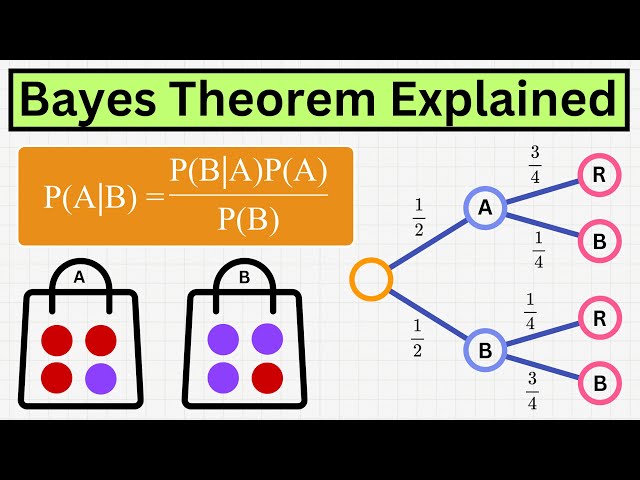 Bayes Theorem Explained

$P(A|B) = \frac{P(B|A)P(A)}{P(B)}$

A

B

$\frac{1}{2}$

A

$\frac{3}{4}$

R

$\frac{1}{4}$

B

$\frac{1}{2}$

B

$\frac{1}{4}$

R

$\frac{3}{4}$

B